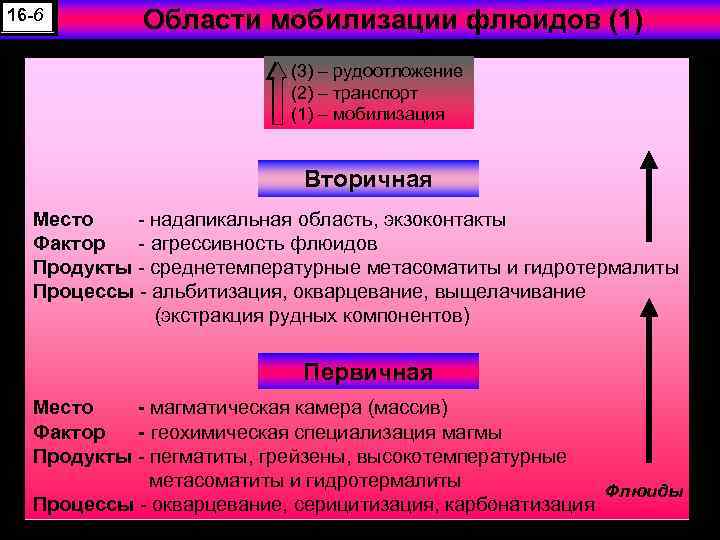 16-6

Области мобилизации флюидов (1)

(3) – рудоотложение
(2) – транспорт
(1) – мобилизация

Вторичная

Место - надапикальная область, экзоконтакты
Фактор - агрессивность флюидов
Продукты - среднетемпературные метасоматиты и гидротермалиты
Процессы - альбитизация, окварцевание, выщелачивание (экстракция рудных компонентов)

Первичная

Место - магматическая камера (массив)
Фактор - геохимическая специализация магмы
Продукты - пегматиты, грейзены, высокотемпературные метасоматиты и гидротермалиты
Процессы - окварцевание, серицитизация, карбонатизация

Флюиды